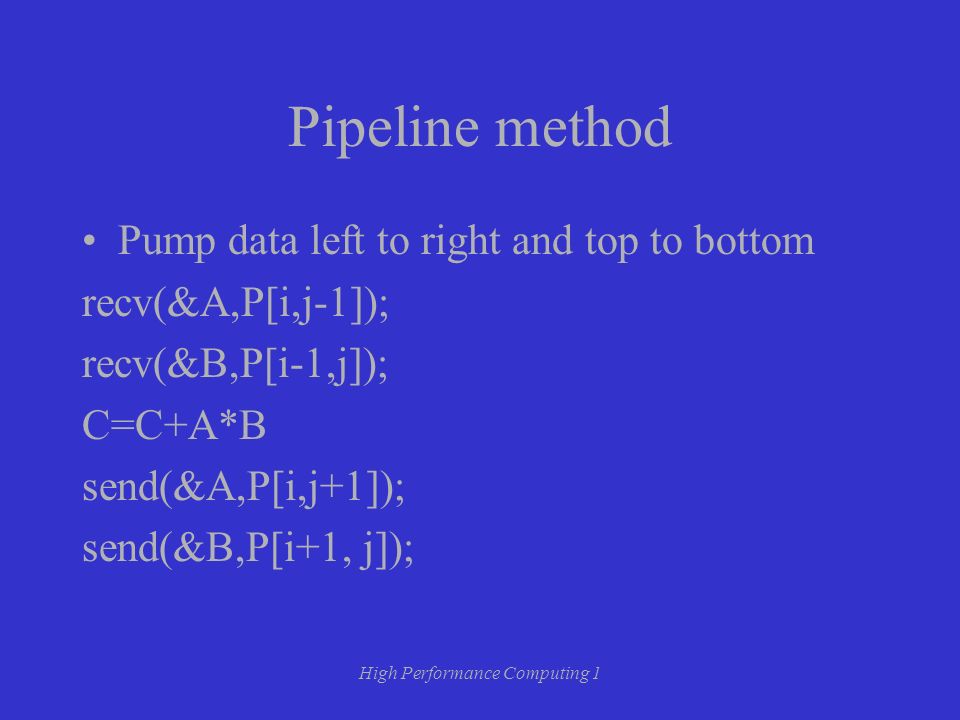 Pipeline method

• Pump data left to right and top to bottom

recv(&A,P[i,j-1]);

recv(&B,P[i-1,j]);

C=C+A*B

send(&A,P[i,j+1]);

send(&B,P[i+1, j]);

High Performance Computing 1